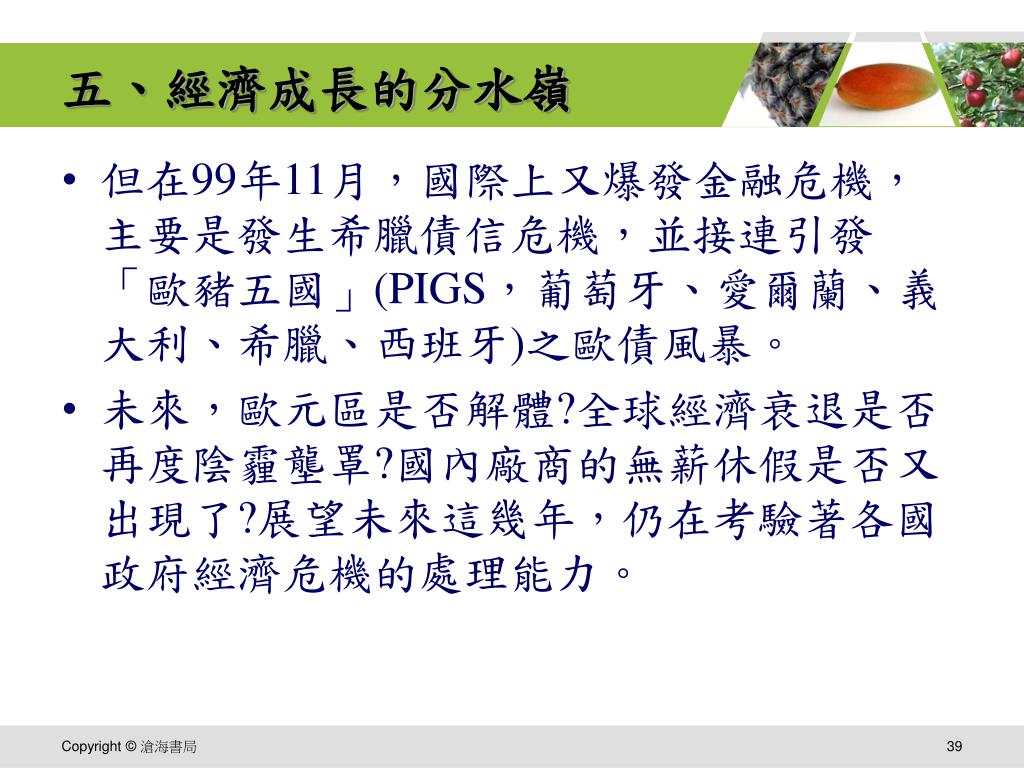 五、經濟成長的分水嶺

• 但在99年11月，國際上又爆發金融危機，主要是發生希臘債信危機，並接連引發「歐豬五國」(PIGS，葡萄牙、愛爾蘭、義大利、希臘、西班牙)之歐債風暴。

• 未來，歐元區是否解體?全球經濟衰退是否再度陰霾壟罩?國內廠商的無薪休假是否又出現了?展望未來這幾年，仍在考驗著各國政府經濟危機的處理能力。

Copyright © 滄海書局

39